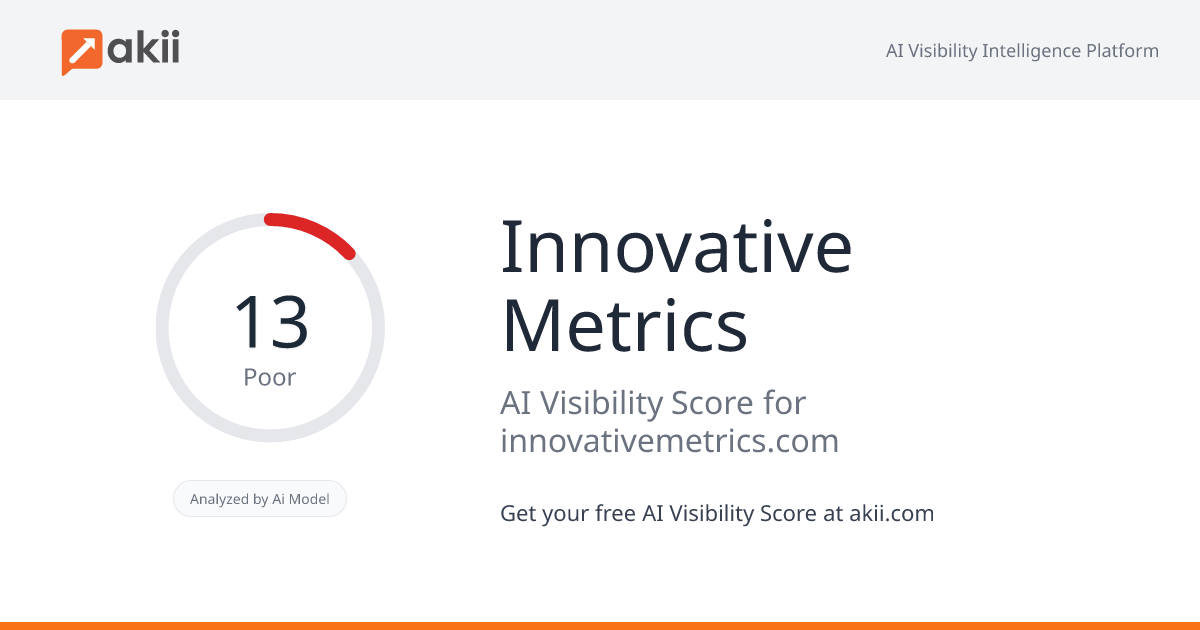 akii

AI Visibility Intelligence Platform

13
Poor

Analyzed by Ai Model

Innovative Metrics

AI Visibility Score for innovativemetrics.com

Get your free AI Visibility Score at akii.com